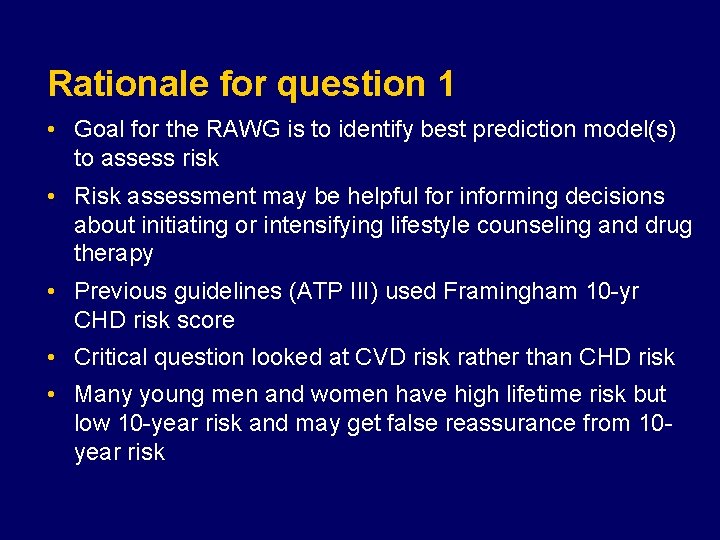 Rationale for question 1

• Goal for the RAWG is to identify best prediction model(s) to assess risk

• Risk assessment may be helpful for informing decisions about initiating or intensifying lifestyle counseling and drug therapy

• Previous guidelines (ATP III) used Framingham 10-yr CHD risk score

• Critical question looked at CVD risk rather than CHD risk

• Many young men and women have high lifetime risk but low 10-year risk and may get false reassurance from 10-year risk